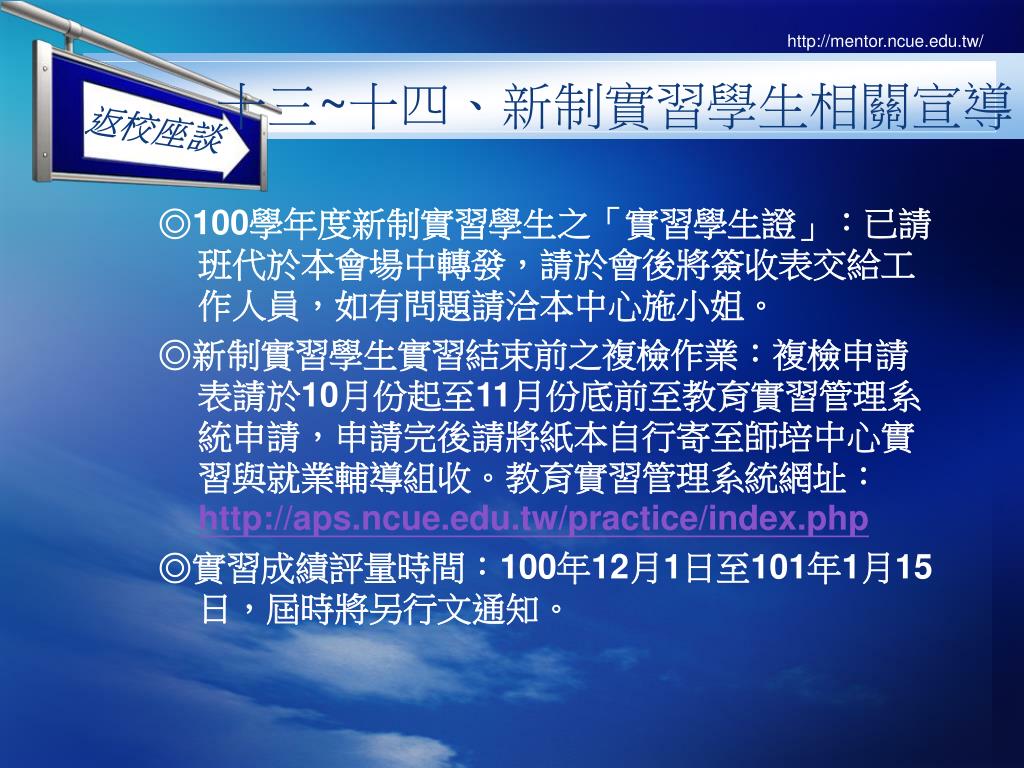 http://mentor.ncue.edu.tw/

返校座談

十三~十四、新制實習學生相關宣導

◎100學年度新制實習學生之「實習學生證」：已請班代於本會場中轉發，請於會後將簽收表交給工作人員，如有問題請洽本中心施小姐。

◎新制實習學生實習結束前之複檢作業：複檢申請表請於10月份起至11月份底前至教育實習管理系統申請，申請完後請將紙本自行寄至師培中心實習與就業輔導組收。教育實習管理系統網址：http://aps.ncue.edu.tw/practice/index.php

◎實習成績評量時間：100年12月1日至101年1月15日，屆時將另行文通知。